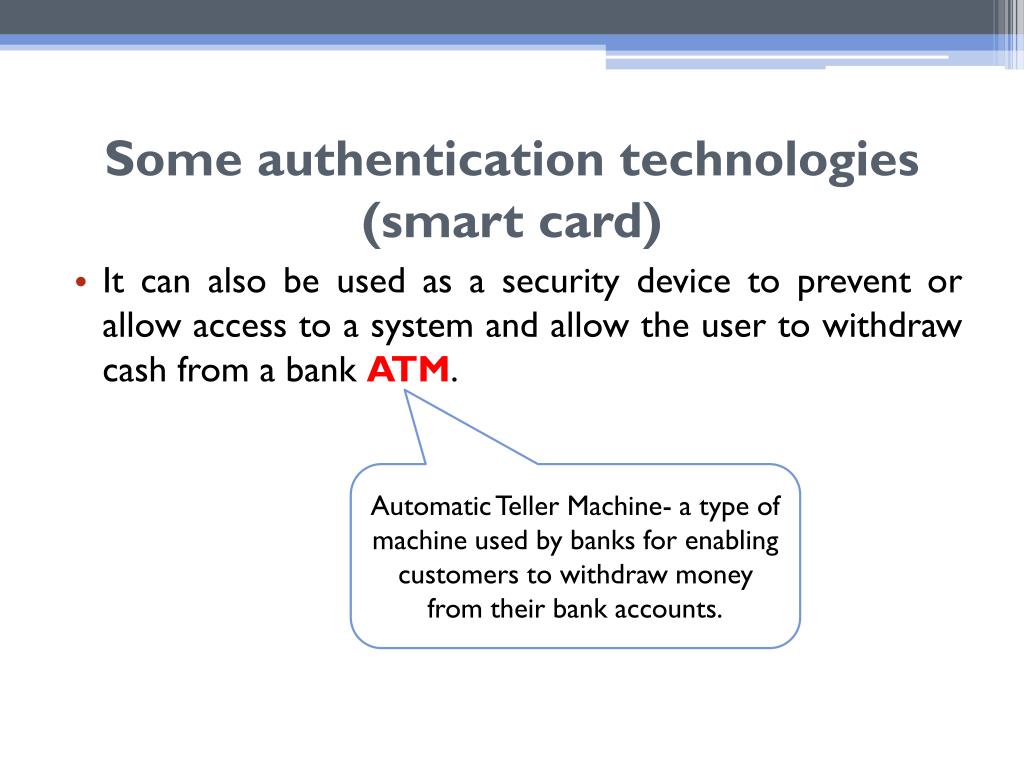 Some authentication technologies (smart card)

• It can also be used as a security device to prevent or allow access to a system and allow the user to withdraw cash from a bank ATM.

Automatic Teller Machine- a type of machine used by banks for enabling customers to withdraw money from their bank accounts.